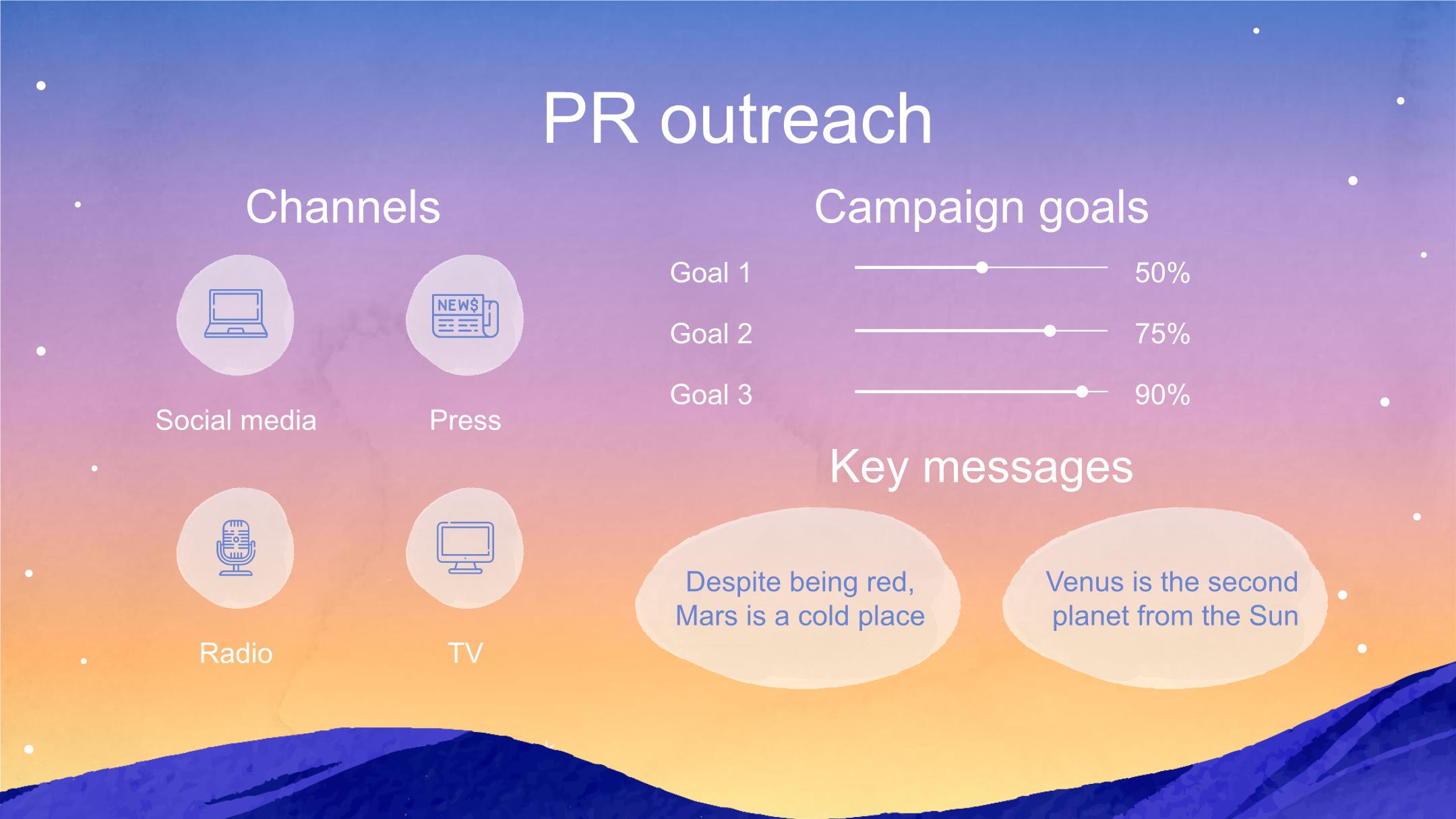 PR outreach

Channels

NEWS

Social media

Press

Radio

TV

Campaign goals

Goal 1 50%

Goal 2 75%

Goal 3 90%

Key messages

Despite being red, Mars is a cold place

Venus is the second planet from the Sun